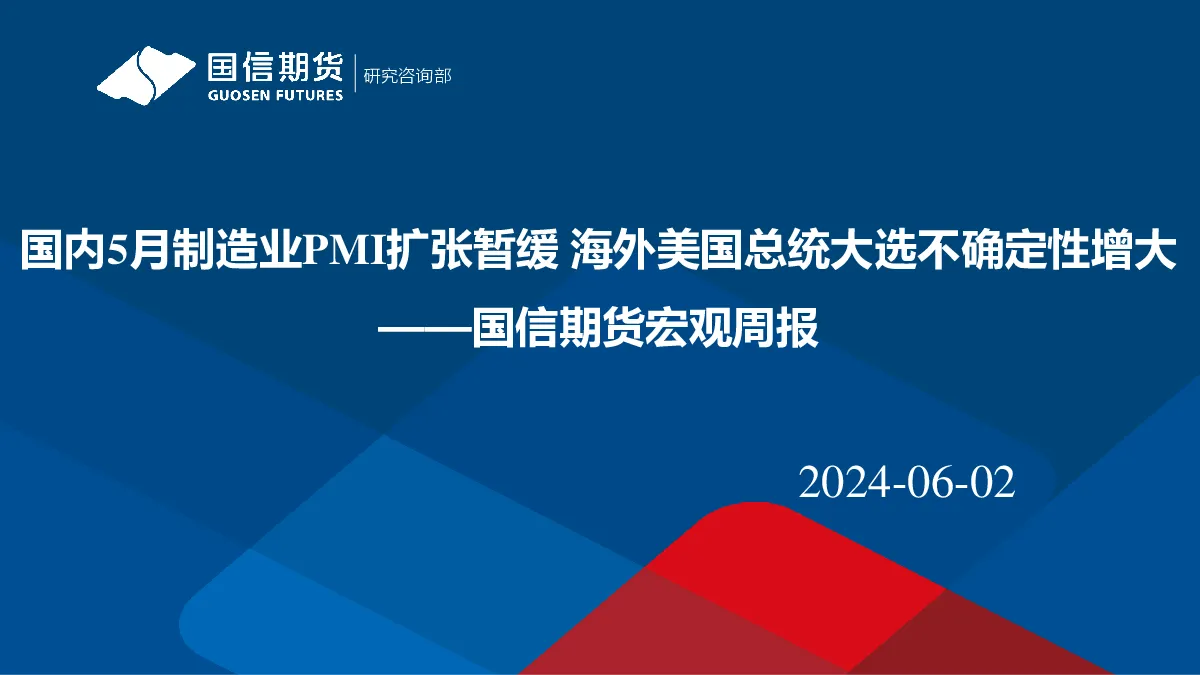 国信期货
GUOSEN FUTURES
研究咨询部

国内5月制造业PMI扩张暂缓 海外美国总统大选不确定性增大
——国信期货宏观周报

2024-06-02